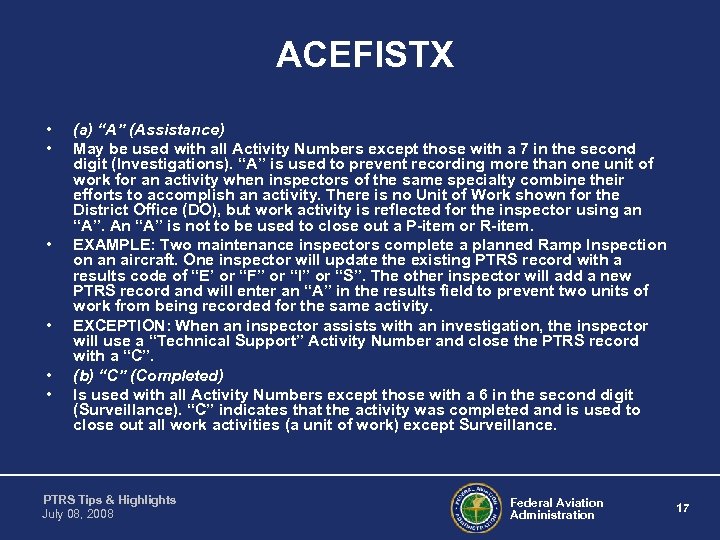 ACEFISTX

• (a) "A" (Assistance)

• May be used with all Activity Numbers except those with a 7 in the second digit (Investigations). "A" is used to prevent recording more than one unit of work for an activity when inspectors of the same specialty combine their efforts to accomplish an activity. There is no Unit of Work shown for the District Office (DO), but work activity is reflected for the inspector using an "A". An "A" is not to be used to close out a P-item or R-item.

• EXAMPLE: Two maintenance inspectors complete a planned Ramp Inspection on an aircraft. One inspector will update the existing PTRS record with a results code of "E' or "F" or "I" or "S". The other inspector will add a new PTRS record and will enter an "A" in the results field to prevent two units of work from being recorded for the same activity.

• EXCEPTION: When an inspector assists with an investigation, the inspector will use a "Technical Support" Activity Number and close the PTRS record with a "C".

• (b) "C" (Completed)

• Is used with all Activity Numbers except those with a 6 in the second digit (Surveillance). "C" indicates that the activity was completed and is used to close out all work activities (a unit of work) except Surveillance.

PTRS Tips & Highlights
July 08, 2008

FEDERAL AVIATION ADMINISTRATION

Federal Aviation Administration

17